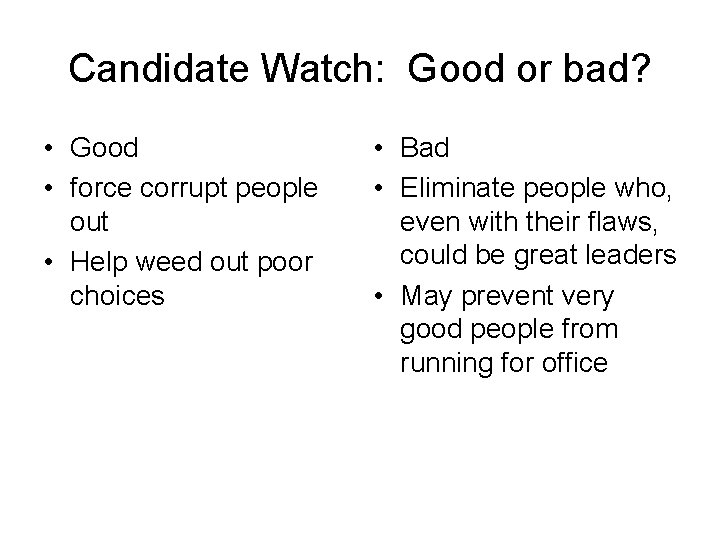 Candidate Watch: Good or bad?

• Good
• force corrupt people out
• Help weed out poor choices

• Bad
• Eliminate people who, even with their flaws, could be great leaders
• May prevent very good people from running for office